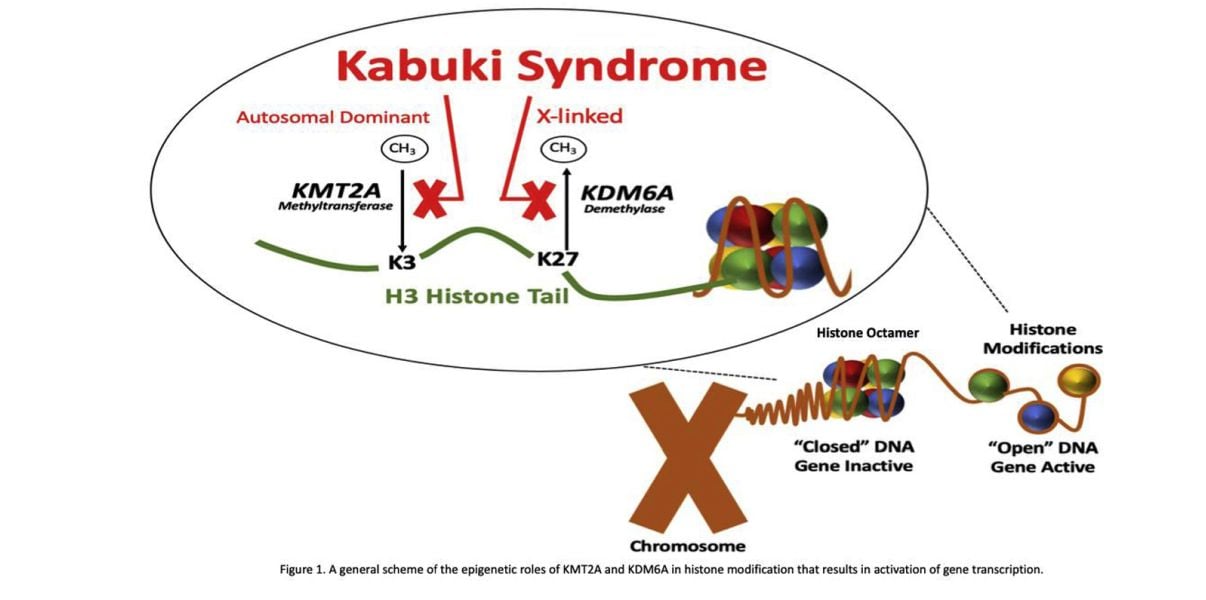 Kabuki Syndrome

Autosomal Dominant

X-linked

$CH_3$

$CH_3$

KMT2A
Methyltransferase

KDM6A
Demethylase

K3

K27

H3 Histone Tail

Histone Octamer

Histone Modifications

"Closed" DNA
Gene Inactive

"Open" DNA
Gene Active

Chromosome

Figure 1. A general scheme of the epigenetic roles of KMT2A and KDM6A in histone modification that results in activation of gene transcription.